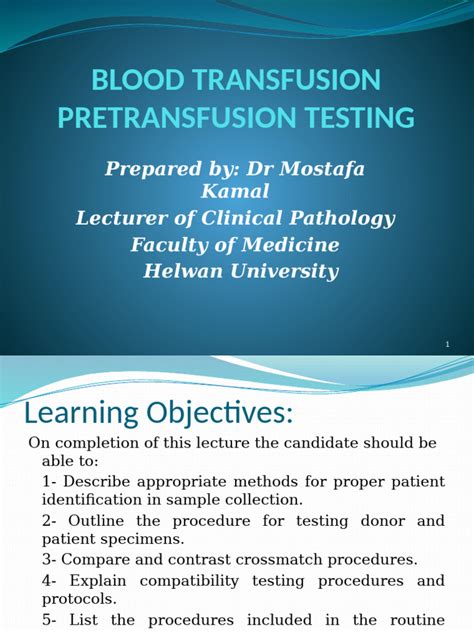 BLOOD TRANSFUSION
PRETRANSFUSION TESTING

Prepared by: Dr Mostafa Kamal
Lecturer of Clinical Pathology
Faculty of Medicine
Helwan University

1

Learning Objectives:

On completion of this lecture the candidate should be able to:

1- Describe appropriate methods for proper patient identification in sample collection.

2- Outline the procedure for testing donor and patient specimens.

3- Compare and contrast crossmatch procedures.

4- Explain compatibility testing procedures and protocols.

5- List the procedures included in the routine